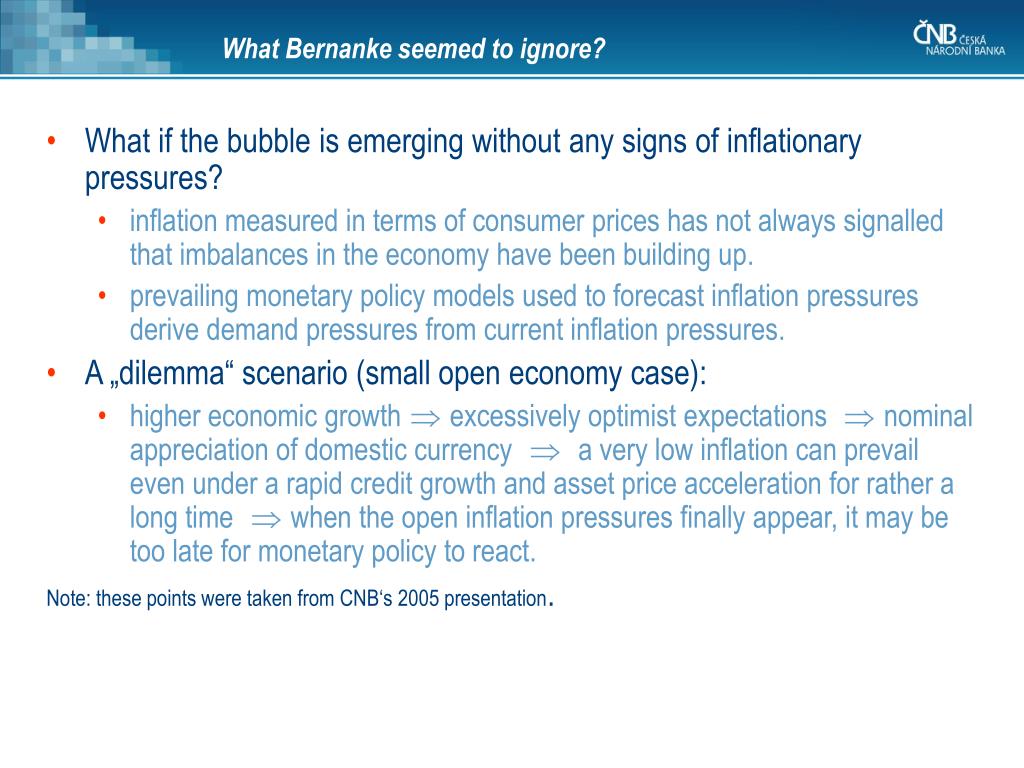 What Bernanke seemed to ignore?

ČNB ČESKÁ NÁRODNÍ BANKA

• What if the bubble is emerging without any signs of inflationary pressures?
  • inflation measured in terms of consumer prices has not always signalled that imbalances in the economy have been building up.
  • prevailing monetary policy models used to forecast inflation pressures derive demand pressures from current inflation pressures.
• A „dilemma“ scenario (small open economy case):
  • higher economic growth $\Rightarrow$ excessively optimist expectations $\Rightarrow$ nominal appreciation of domestic currency $\Rightarrow$ a very low inflation can prevail even under a rapid credit growth and asset price acceleration for rather a long time $\Rightarrow$ when the open inflation pressures finally appear, it may be too late for monetary policy to react.

Note: these points were taken from CNB‘s 2005 presentation.